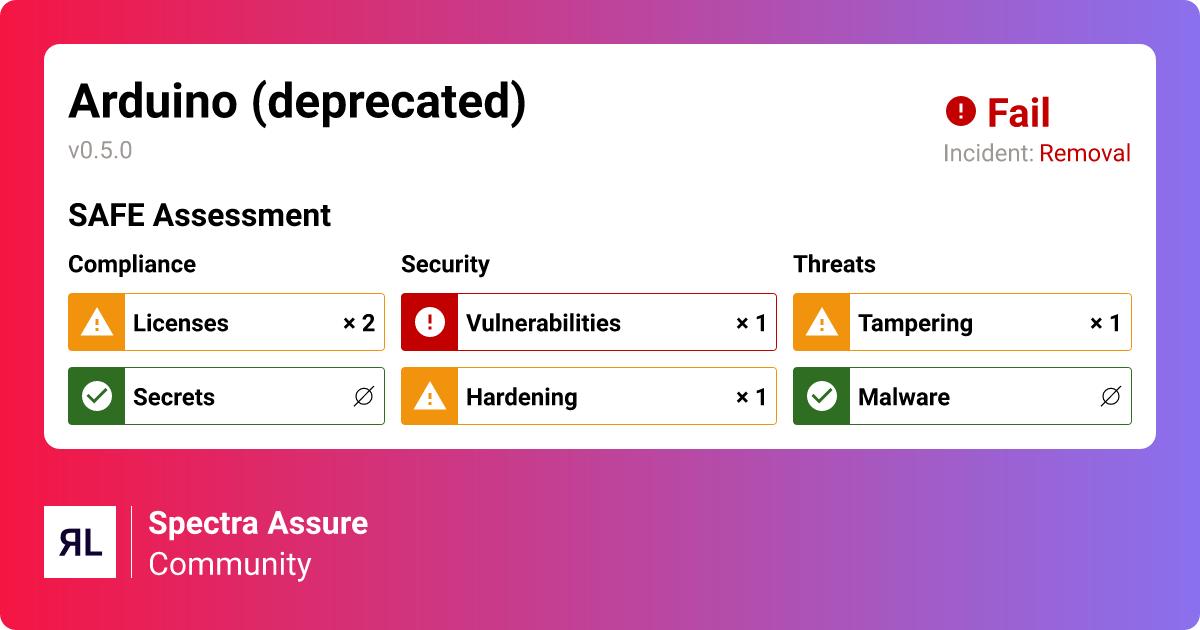 Arduino (deprecated)
v0.5.0

Fail
Incident: Removal

SAFE Assessment

Compliance

Licenses × 2

Secrets ∅

Security

Vulnerabilities × 1

Hardening × 1

Threats

Tampering × 1

Malware ∅

RL

Spectra Assure
Community